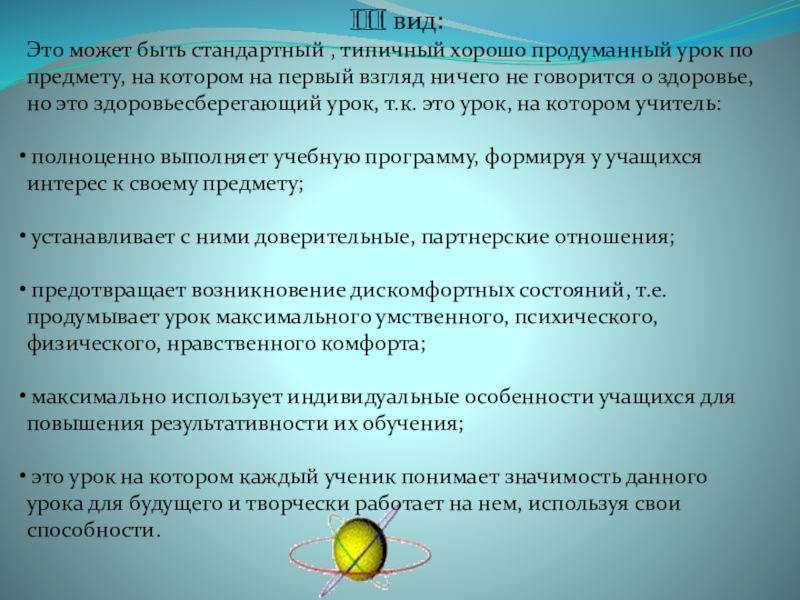 Ⅲ вид:

Это может быть стандартный , типичный хорошо продуманный урок по предмету, на котором на первый взгляд ничего не говорится о здоровье, но это здоровьесберегающий урок, т.к. это урок, на котором учитель:

• полноценно выполняет учебную программу, формируя у учащихся интерес к своему предмету;

• устанавливает с ними доверительные, партнерские отношения;

• предотвращает возникновение дискомфортных состояний, т.е. продумывает урок максимального умственного, психического, физического, нравственного комфорта;

• максимально использует индивидуальные особенности учащихся для повышения результативности их обучения;

• это урок на котором каждый ученик понимает значимость данного урока для будущего и творчески работает на нем, используя свои способности.